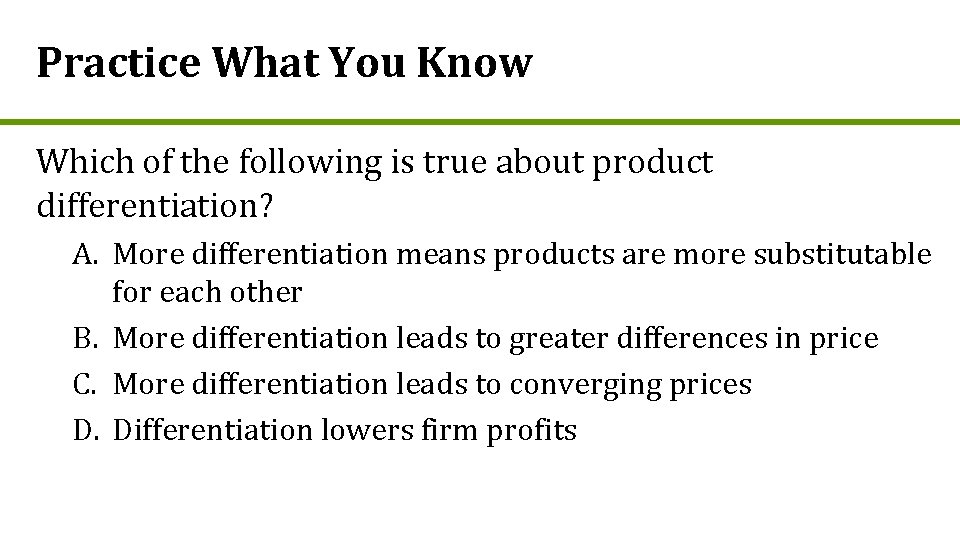 Practice What You Know

Which of the following is true about product differentiation?

A. More differentiation means products are more substitutable for each other
B. More differentiation leads to greater differences in price
C. More differentiation leads to converging prices
D. Differentiation lowers firm profits